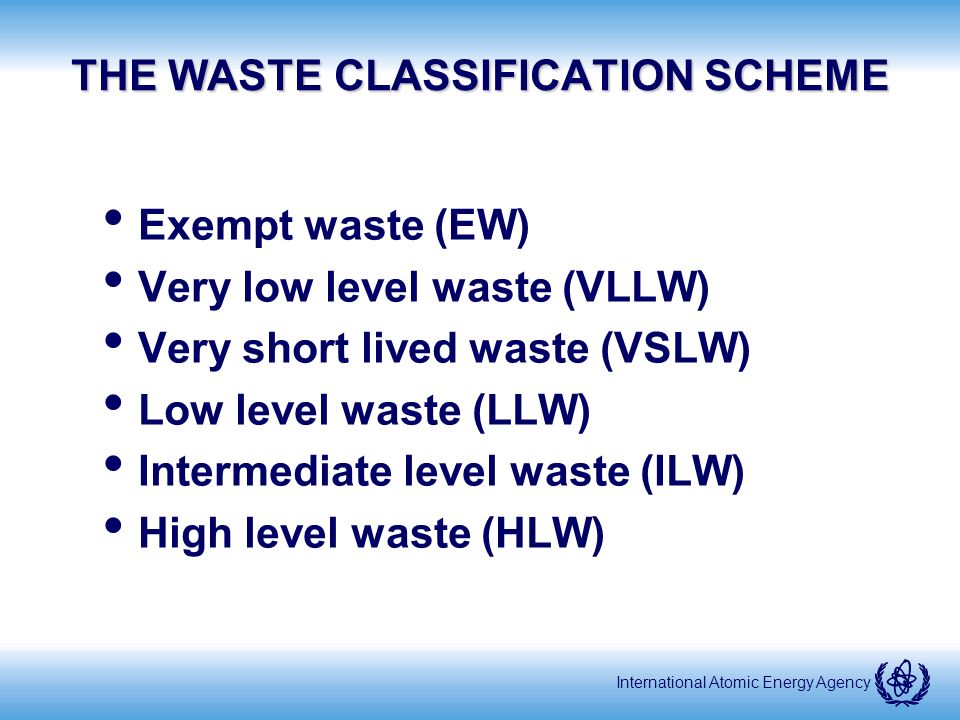 THE WASTE CLASSIFICATION SCHEME

• Exempt waste (EW)
• Very low level waste (VLLW)
• Very short lived waste (VSLW)
• Low level waste (LLW)
• Intermediate level waste (ILW)
• High level waste (HLW)

International Atomic Energy Agency